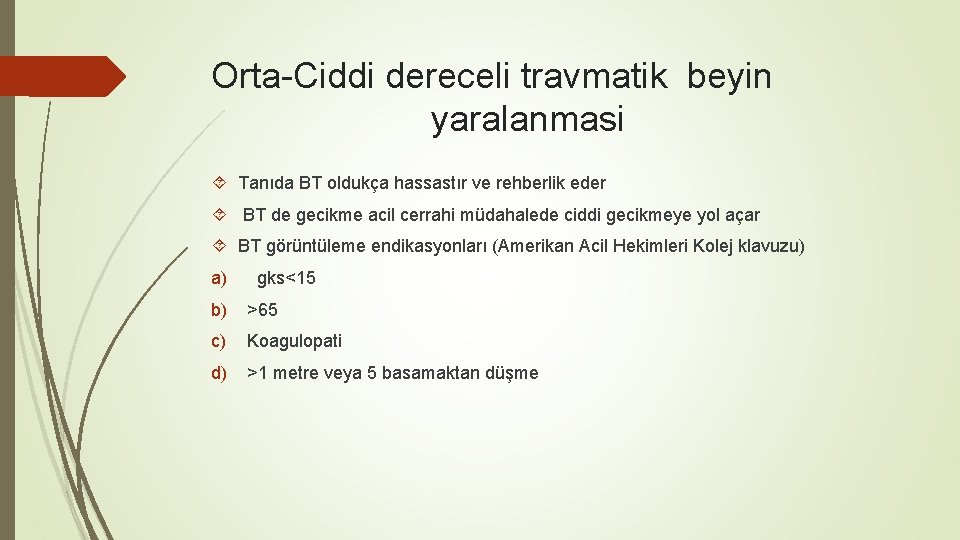 Orta-Ciddi dereceli travmatik beyin yaralanmasi

Tanıda BT oldukça hassastır ve rehberlik eder

BT de gecikme acil cerrahi müdahalede ciddi gecikmeye yol açar

BT görüntüleme endikasyonları (Amerikan Acil Hekimleri Kolej klavuzu)

a) gks<15

b) >65

c) Koagulopati

d) >1 metre veya 5 basamaktan düşme